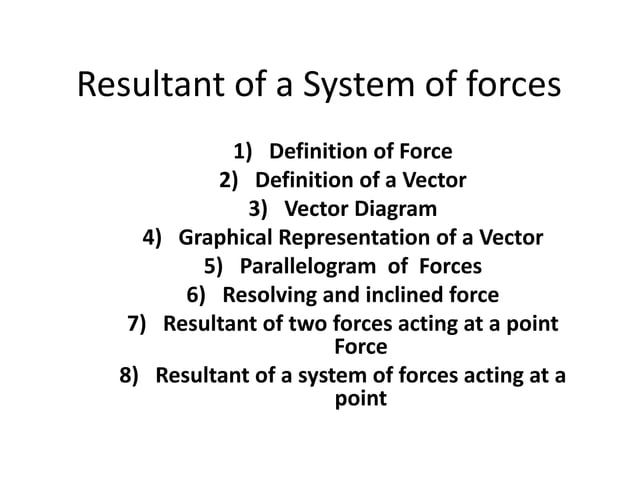 Resultant of a System of forces

1) Definition of Force
2) Definition of a Vector
3) Vector Diagram
4) Graphical Representation of a Vector
5) Parallelogram of Forces
6) Resolving and inclined force
7) Resultant of two forces acting at a point Force
8) Resultant of a system of forces acting at a point